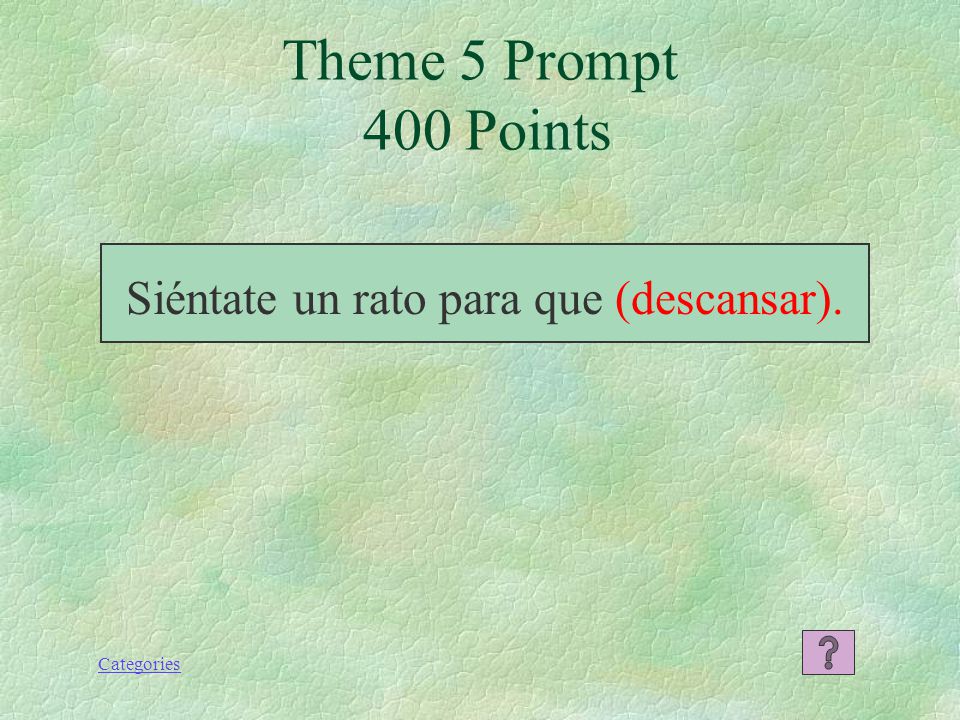 Theme 5 Prompt
400 Points

Siéntate un rato para que (descansar).

Categories

?